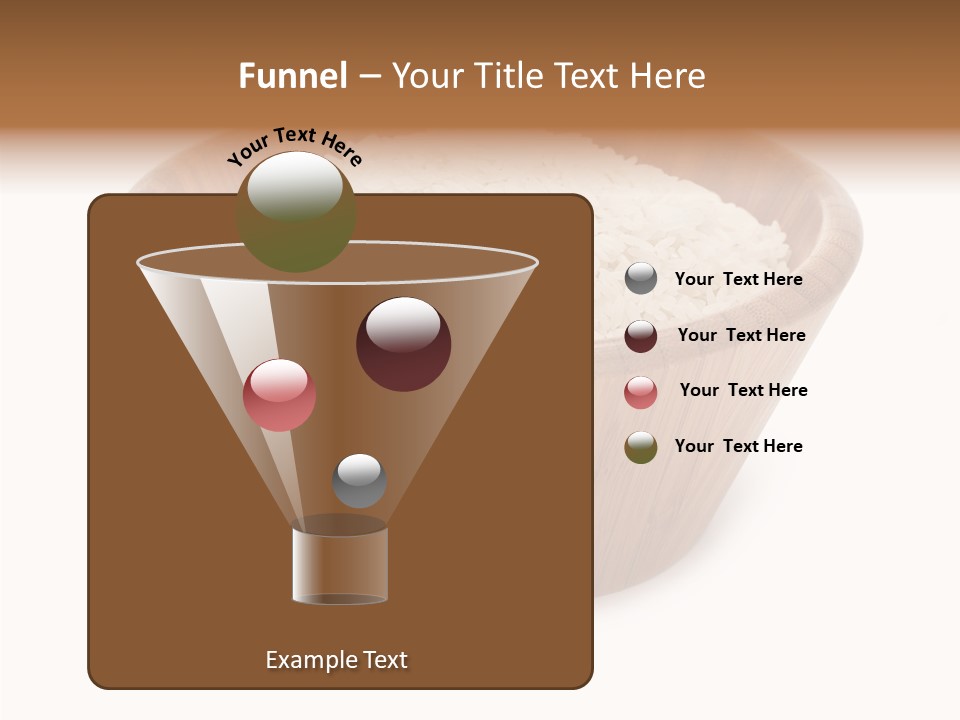 Funnel – Your Title Text Here

Your Text Here

Your Text Here

Your Text Here

Your Text Here

Your Text Here

Example Text